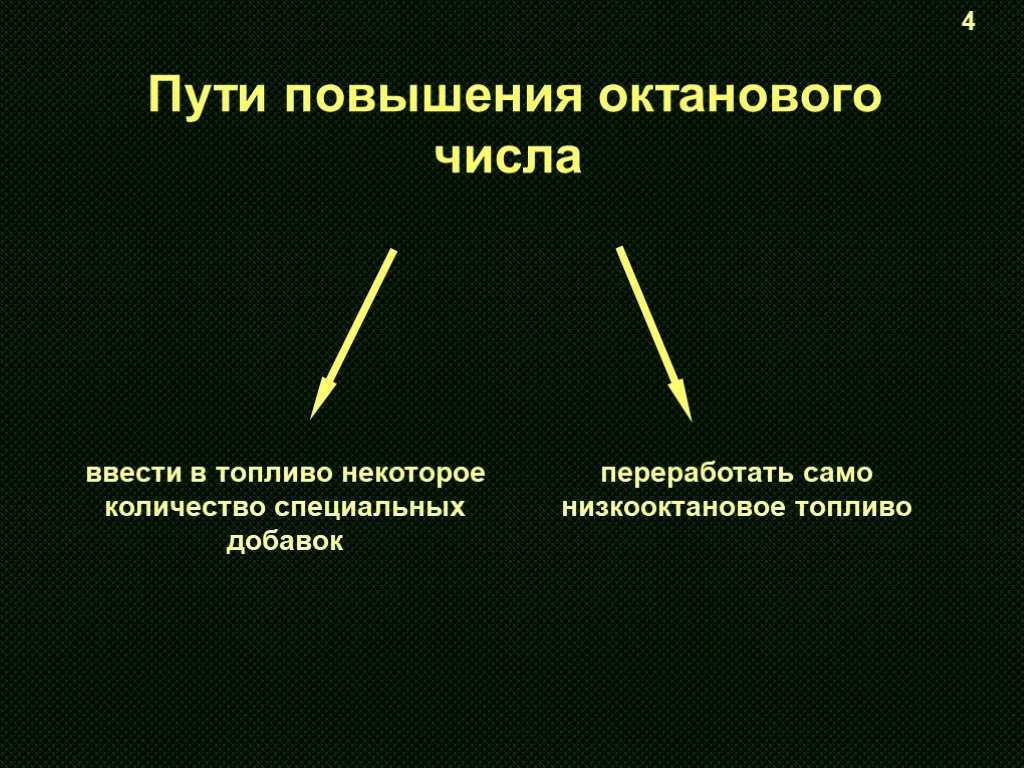 4

Пути повышения октанового числа

ввести в топливо некоторое количество специальных добавок

переработать само низкооктановое топливо